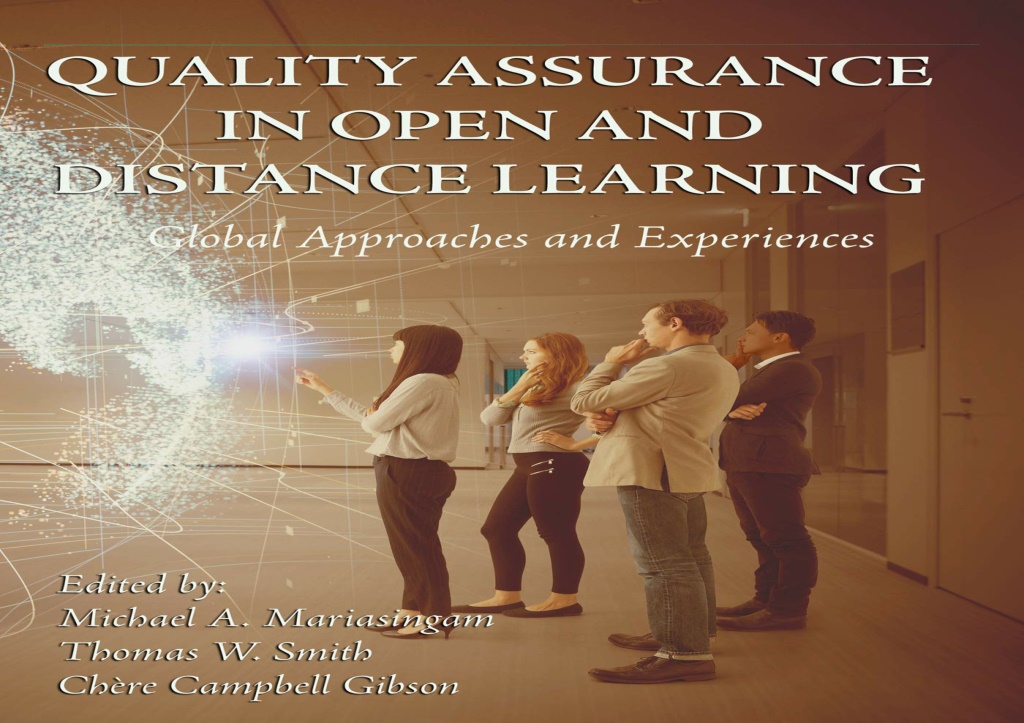 QUALITY ASSURANCE IN OPEN AND DISTANCE LEARNING

Global Approaches and Experiences

Edited by:
Michael A. Mariasingam
Thomas W. Smith
Chère Campbell Gibson